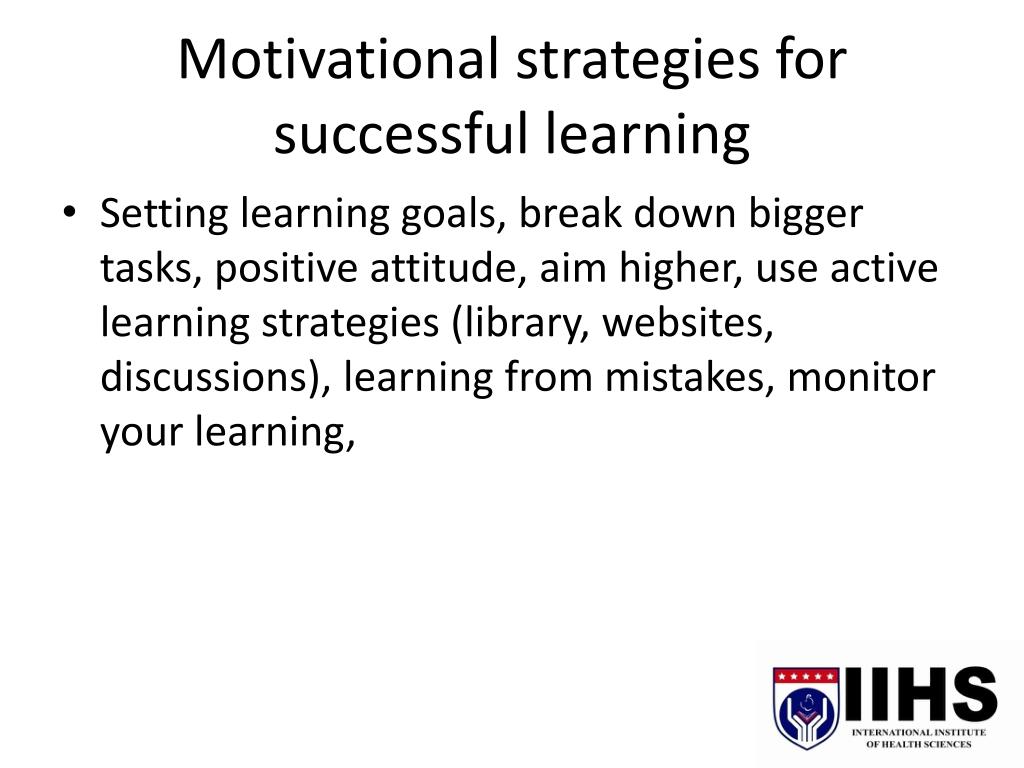 Motivational strategies for successful learning

• Setting learning goals, break down bigger tasks, positive attitude, aim higher, use active learning strategies (library, websites, discussions), learning from mistakes, monitor your learning,

IIHS
INTERNATIONAL INSTITUTE OF HEALTH SCIENCES